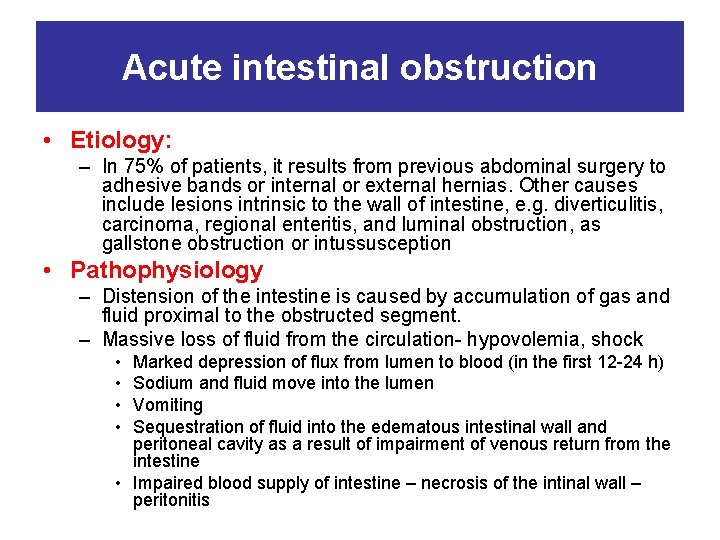 Acute intestinal obstruction

• Etiology:
– In 75% of patients, it results from previous abdominal surgery to adhesive bands or internal or external hernias. Other causes include lesions intrinsic to the wall of intestine, e.g. diverticulitis, carcinoma, regional enteritis, and luminal obstruction, as gallstone obstruction or intussusception

• Pathophysiology
– Distension of the intestine is caused by accumulation of gas and fluid proximal to the obstructed segment.
– Massive loss of fluid from the circulation- hypovolemia, shock
• Marked depression of flux from lumen to blood (in the first 12-24 h)
• Sodium and fluid move into the lumen
• Vomiting
• Sequestration of fluid into the edematous intestinal wall and peritoneal cavity as a result of impairment of venous return from the intestine
• Impaired blood supply of intestine – necrosis of the intinal wall – peritonitis